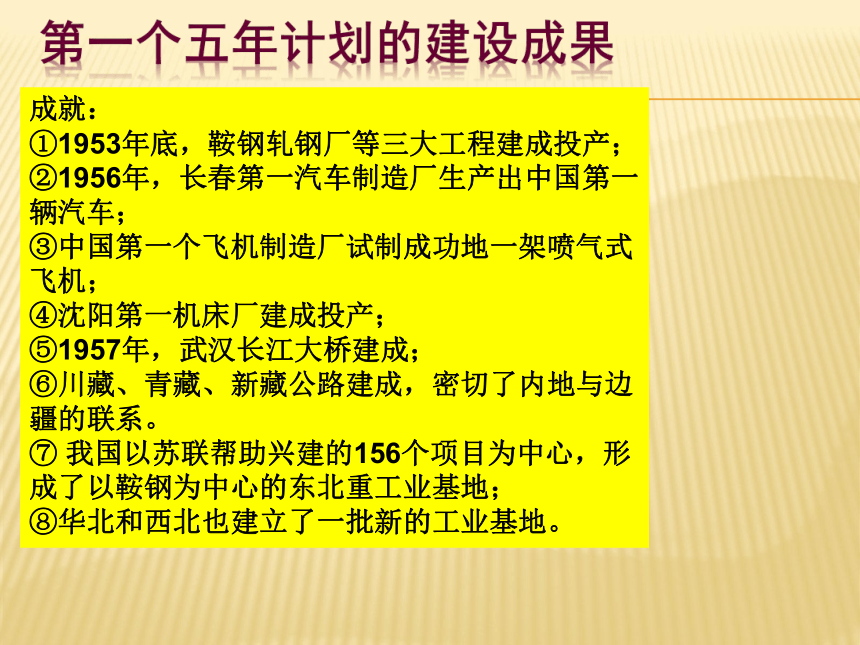 第一个五年计划的建设成果

成就：
①1953年底，鞍钢轧钢厂等三大工程建成投产；
②1956年，长春第一汽车制造厂生产出中国第一辆汽车；
③中国第一个飞机制造厂试制成功地一架喷气式飞机；
④沈阳第一机床厂建成投产；
⑤1957年，武汉长江大桥建成；
⑥川藏、青藏、新藏公路建成，密切了内地与边疆的联系。
⑦ 我国以苏联帮助兴建的156个项目为中心，形成了以鞍钢为中心的东北重工业基地；
⑧华北和西北也建立了一批新的工业基地。